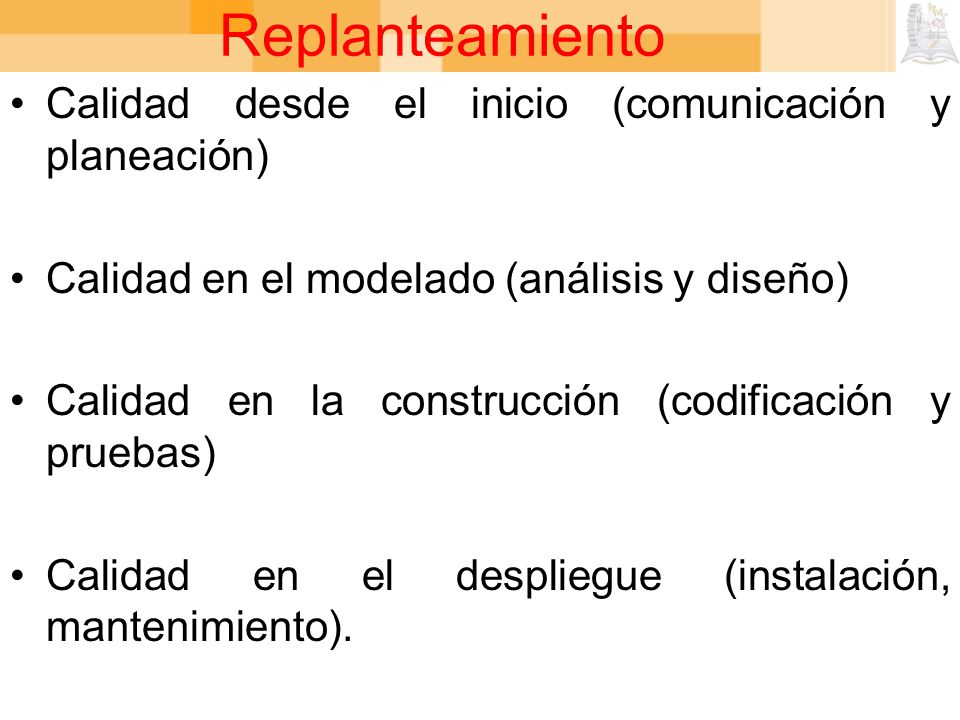 Replanteamiento

• Calidad desde el inicio (comunicación y planeación)

• Calidad en el modelado (análisis y diseño)

• Calidad en la construcción (codificación y pruebas)

• Calidad en el despliegue (instalación, mantenimiento).